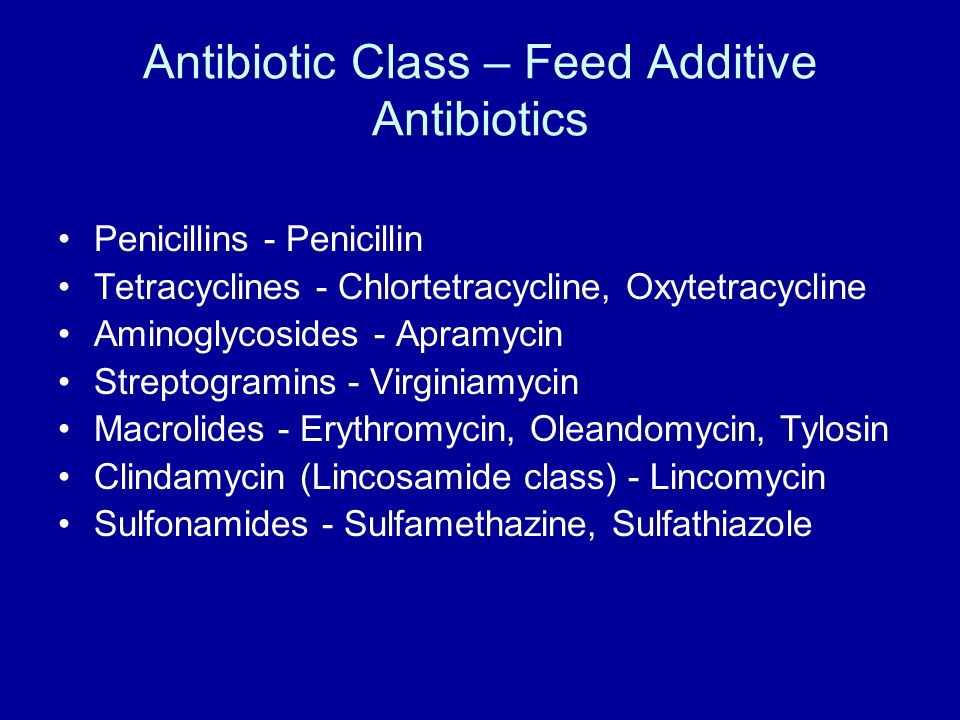 Antibiotic Class – Feed Additive Antibiotics

• Penicillins - Penicillin
• Tetracyclines - Chlortetracycline, Oxytetracycline
• Aminoglycosides - Apramycin
• Streptogramins - Virginiamycin
• Macrolides - Erythromycin, Oleandomycin, Tylosin
• Clindamycin (Lincosamide class) - Lincomycin
• Sulfonamides - Sulfamethazine, Sulfathiazole